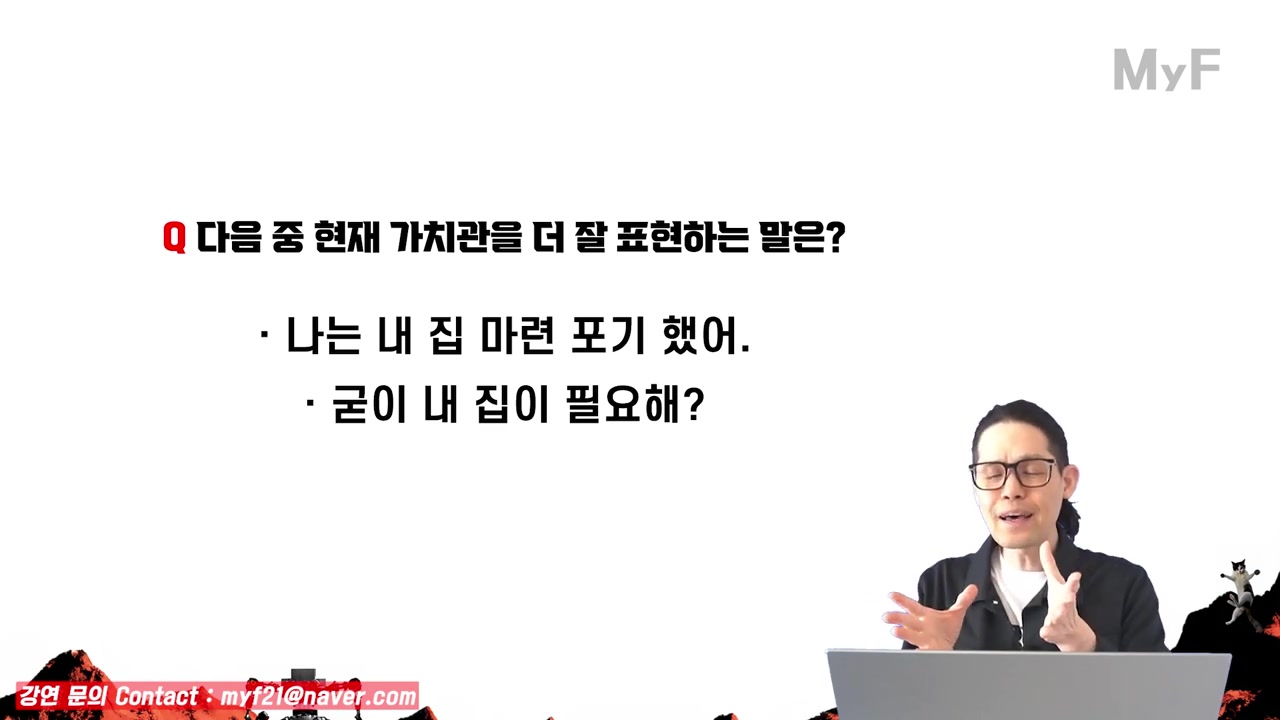 MyF

Q 다음 중 현재 가치관을 더 잘 표현하는 말은?

· 나는 내 집 마련 포기 했어.

· 굳이 내 집이 필요해?

강연 문의 Contact : myf21@naver.com